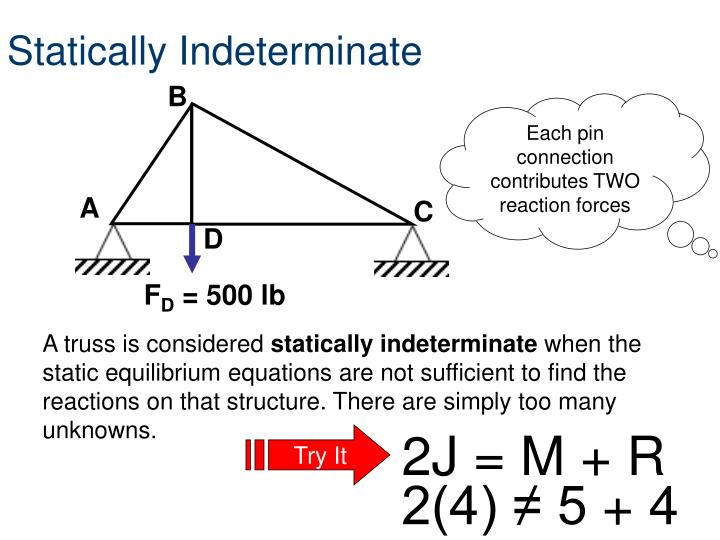 Statically Indeterminate

B

A

C

D

$F_D = 500$ lb

Each pin connection contributes TWO reaction forces

A truss is considered **statically indeterminate** when the static equilibrium equations are not sufficient to find the reactions on that structure. There are simply too many unknowns.

Try It

$2J = M + R$

$2(4) \neq 5 + 4$